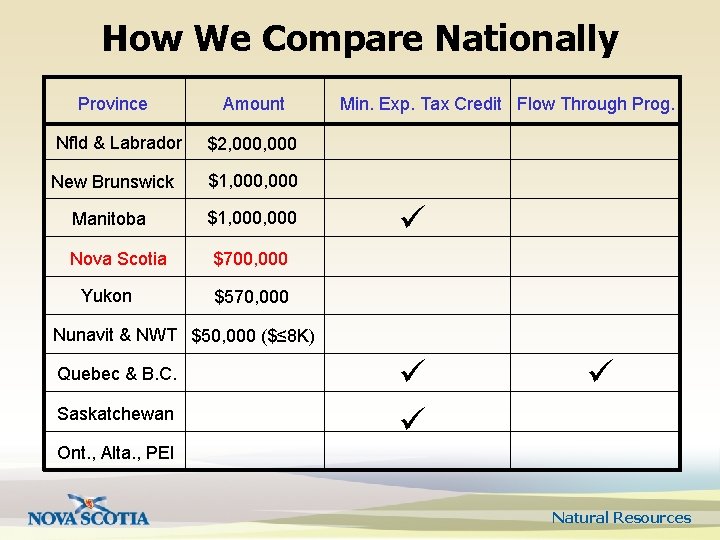 How We Compare Nationally

| Province | Amount | Min. Exp. Tax Credit | Flow Through Prog. |
|---|---|---|---|
| Nfld & Labrador | \$2,000,000 | | |
| New Brunswick | \$1,000,000 | | |
| Manitoba | \$1,000,000 | ✓ | |
| Nova Scotia | \$700,000 | | |
| Yukon | \$570,000 | | |
| Nunavit & NWT | \$50,000 (\$≤8K) | | |
| Quebec & B.C. | | ✓ | ✓ |
| Saskatchewan | | ✓ | |
| Ont., Alta., PEI | | | |

NOVA SCOTIA

Natural Resources